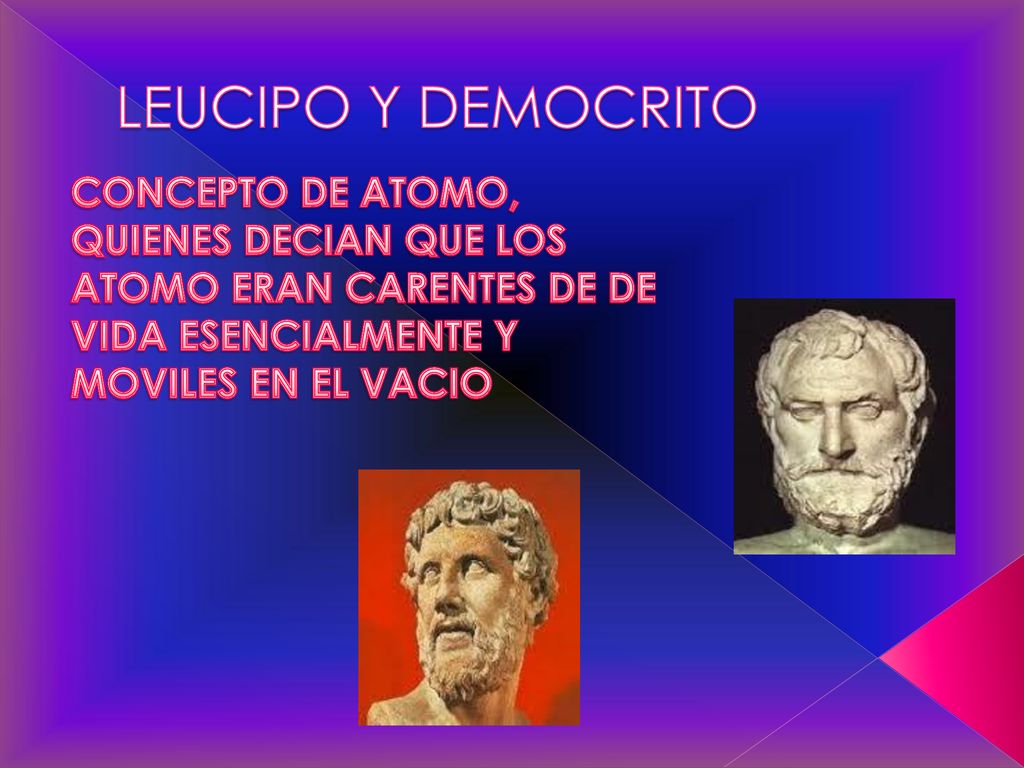 LEUCIPO Y DEMOCRITO

CONCEPTO DE ATOMO, QUIENES DECIAN QUE LOS ATOMO ERAN CARENTES DE DE VIDA ESENCIALMENTE Y MOVILES EN EL VACIO